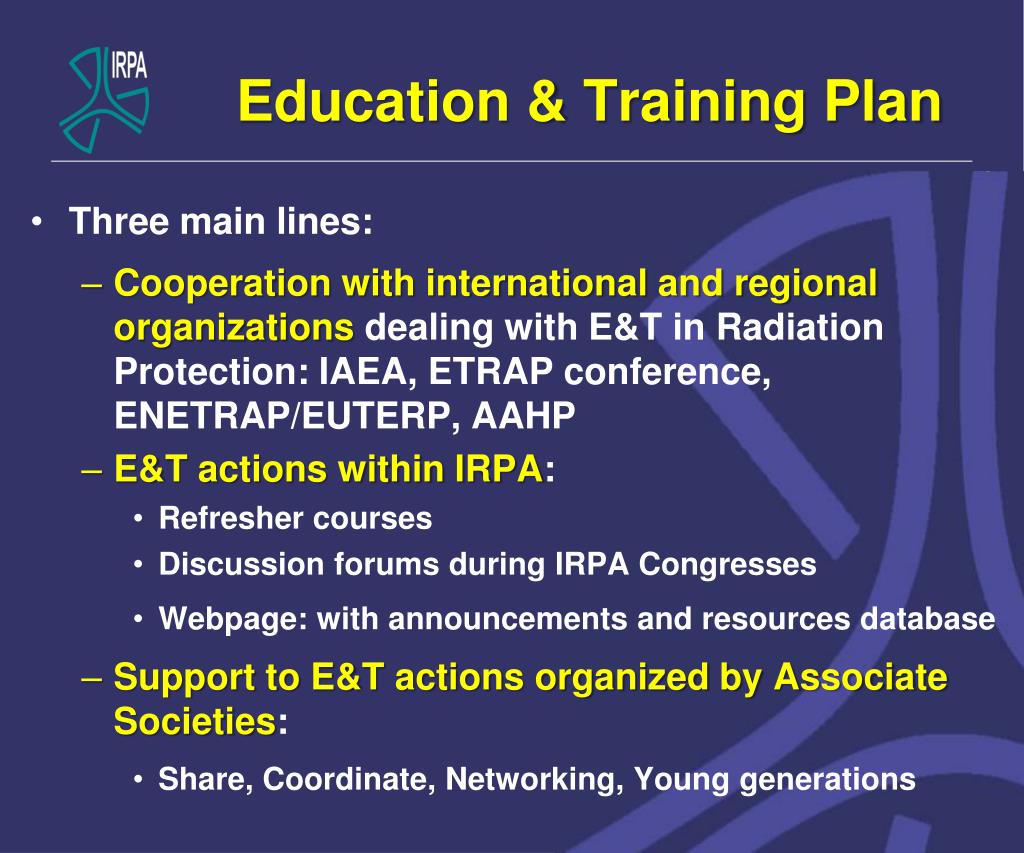 IRPA

Education & Training Plan

• Three main lines:

– Cooperation with international and regional organizations dealing with E&T in Radiation Protection: IAEA, ETRAP conference, ENETRAP/EUTERP, AAHP

– E&T actions within IRPA:

• Refresher courses

• Discussion forums during IRPA Congresses

• Webpage: with announcements and resources database

– Support to E&T actions organized by Associate Societies:

• Share, Coordinate, Networking, Young generations